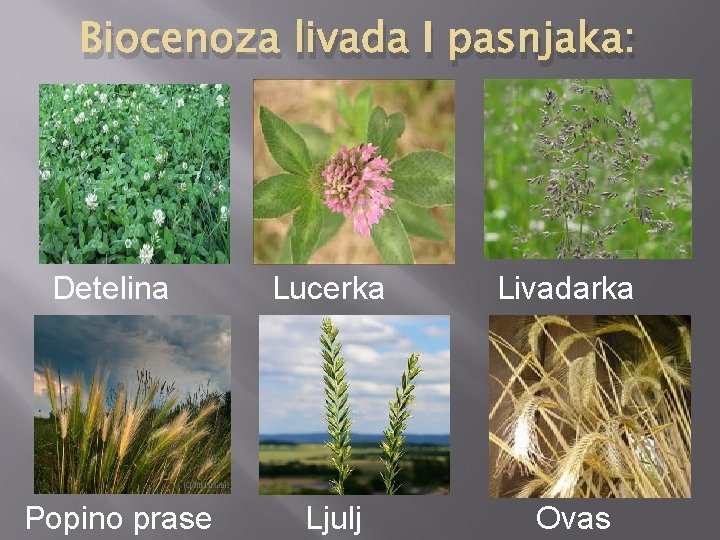 Biocenoza livada I pasnjaka:

Detelina

Lucerka

Livadarka

Popino prase

Ljulj

Ovas